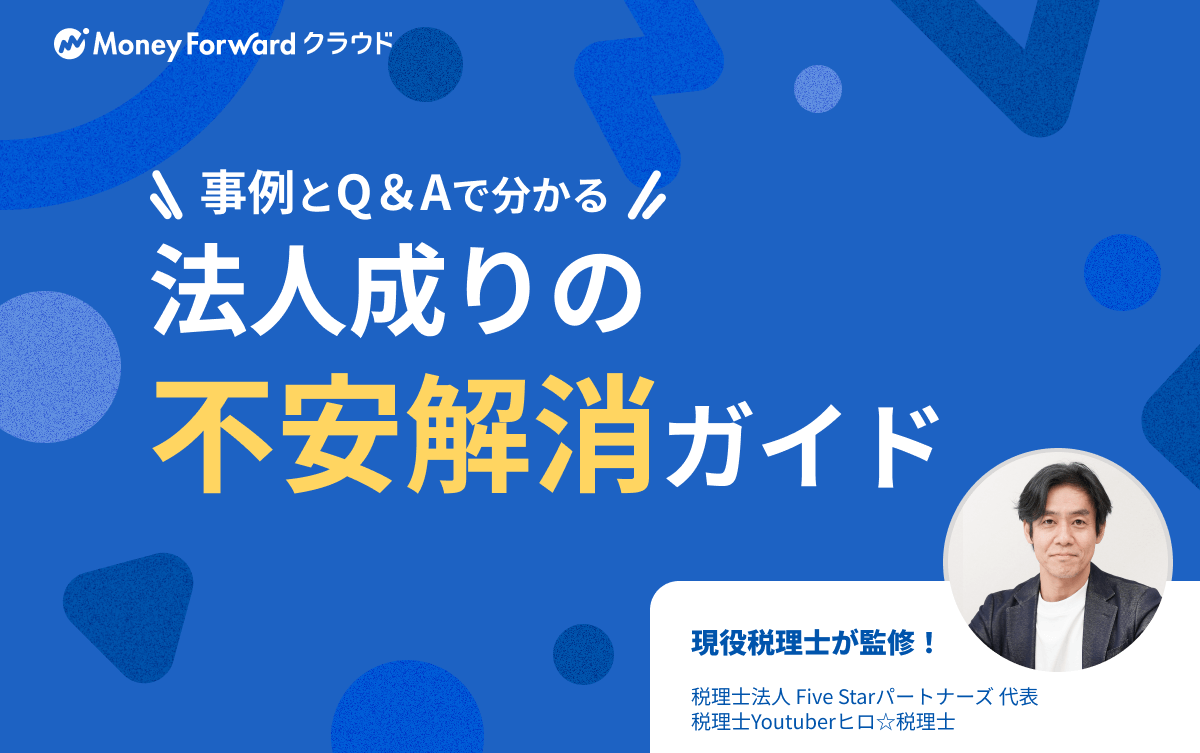 Money Forward クラウド

事例とQ＆Aで分かる

法人成りの

不安解消ガイド

現役税理士が監修！

税理士法人 Five Starパートナーズ 代表
税理士Youtuberヒロ☆税理士